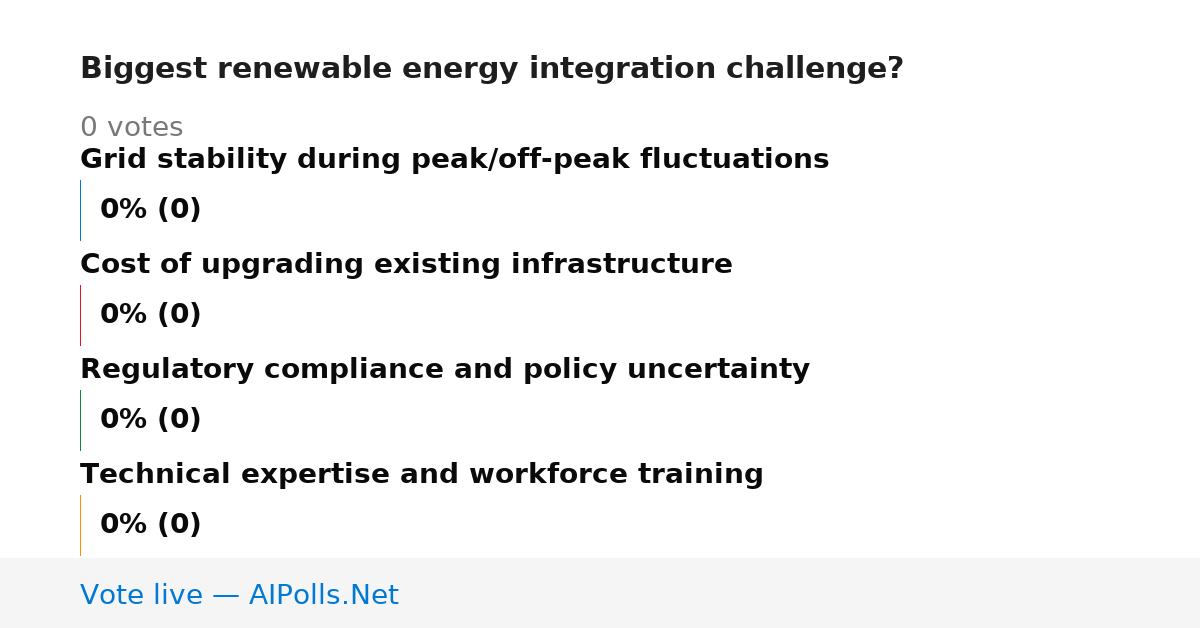 Biggest renewable energy integration challenge?

0 votes

Grid stability during peak/off-peak fluctuations

0% (0)

Cost of upgrading existing infrastructure

0% (0)

Regulatory compliance and policy uncertainty

0% (0)

Technical expertise and workforce training

0% (0)

Vote live — AIPolls.Net